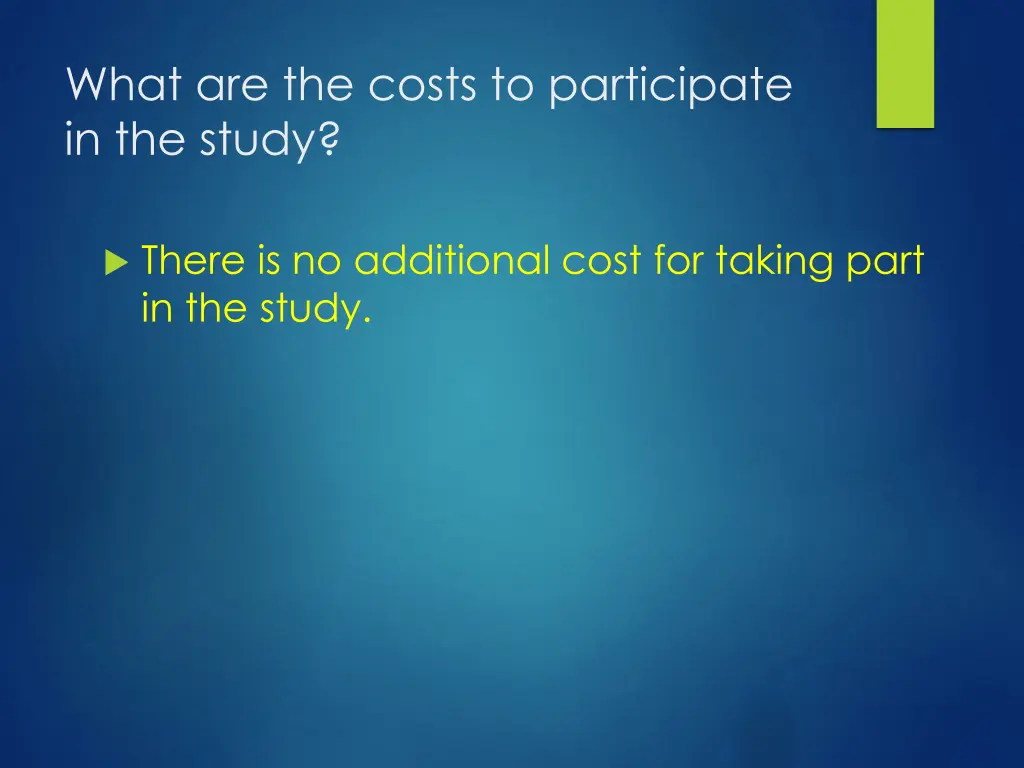 What are the costs to participate in the study?

There is no additional cost for taking part in the study.